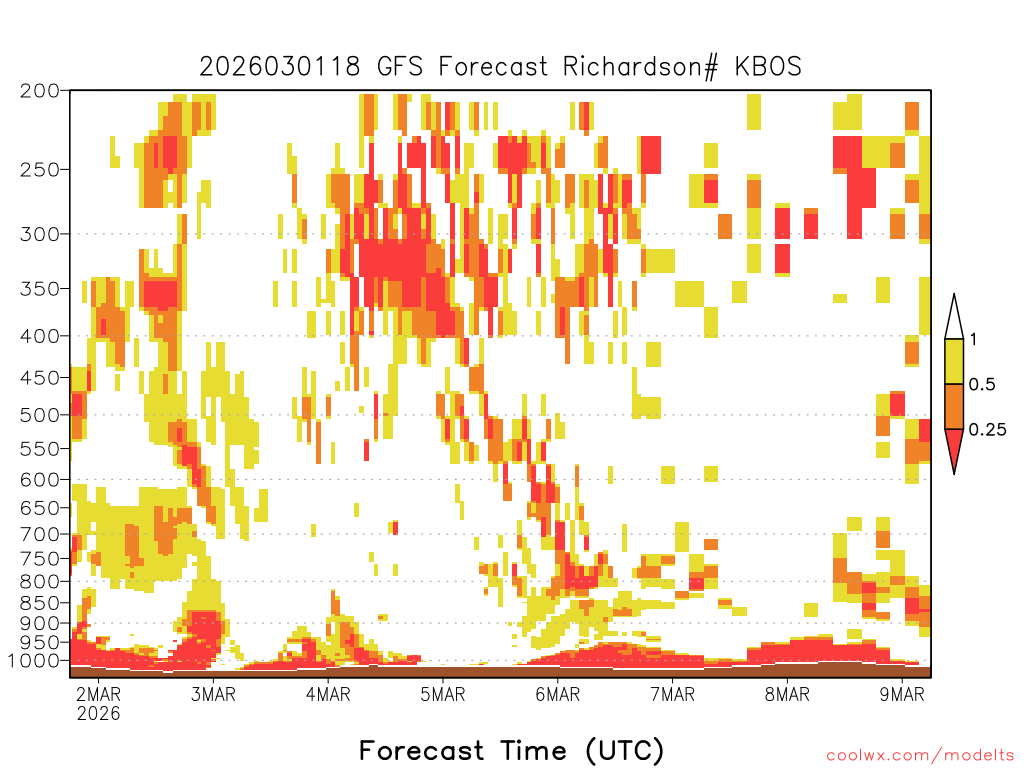 2026030118 GFS Forecast Richardson# KBOS

200
250
300
350
400
450
500
550
600
650
700
750
800
850
900
950
1000

1
0.5
0.25

2MAR
2026
3MAR
4MAR
5MAR
6MAR
7MAR
8MAR
9MAR

Forecast Time (UTC)

coolwx.com/modelts